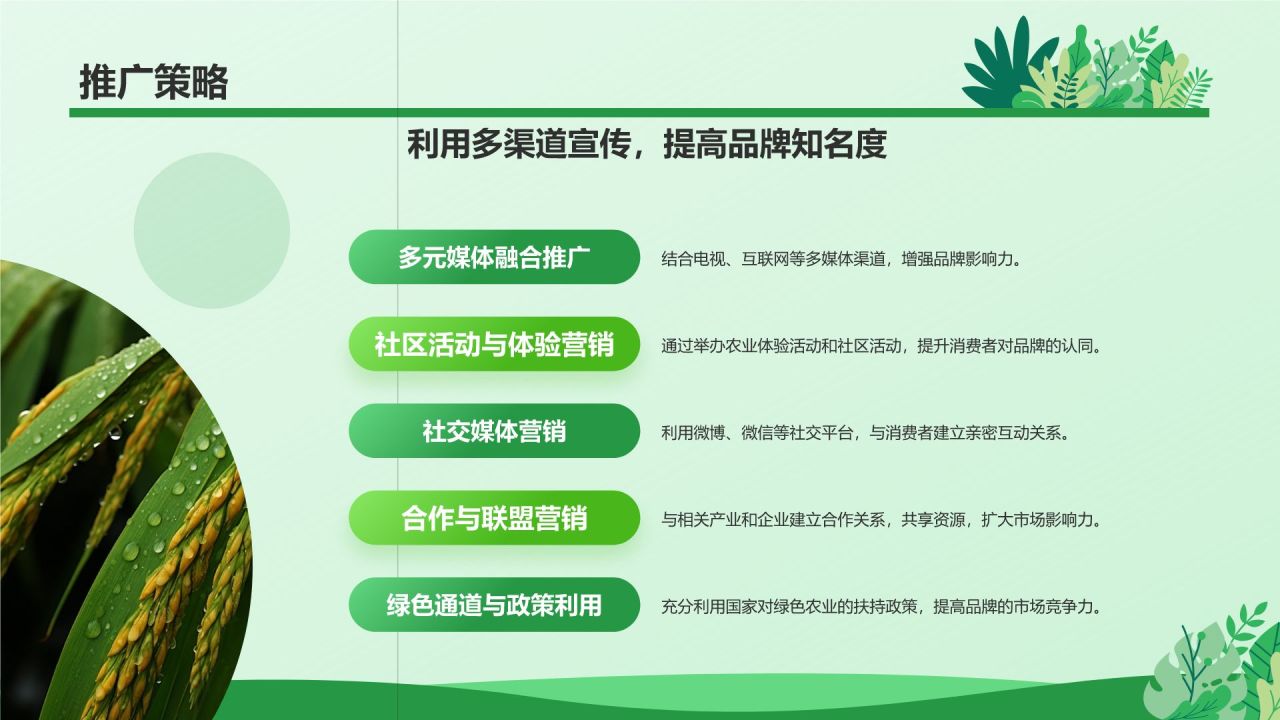 推广策略

利用多渠道宣传，提高品牌知名度

多元媒体融合推广
结合电视、互联网等多媒体渠道，增强品牌影响力。

社区活动与体验营销
通过举办农业体验活动和社区活动，提升消费者对品牌的认同。

社交媒体营销
利用微博、微信等社交平台，与消费者建立亲密互动关系。

合作与联盟营销
与相关产业和企业建立合作关系，共享资源，扩大市场影响力。

绿色通道与政策利用
充分利用国家对绿色农业的扶持政策，提高品牌的市场竞争力。